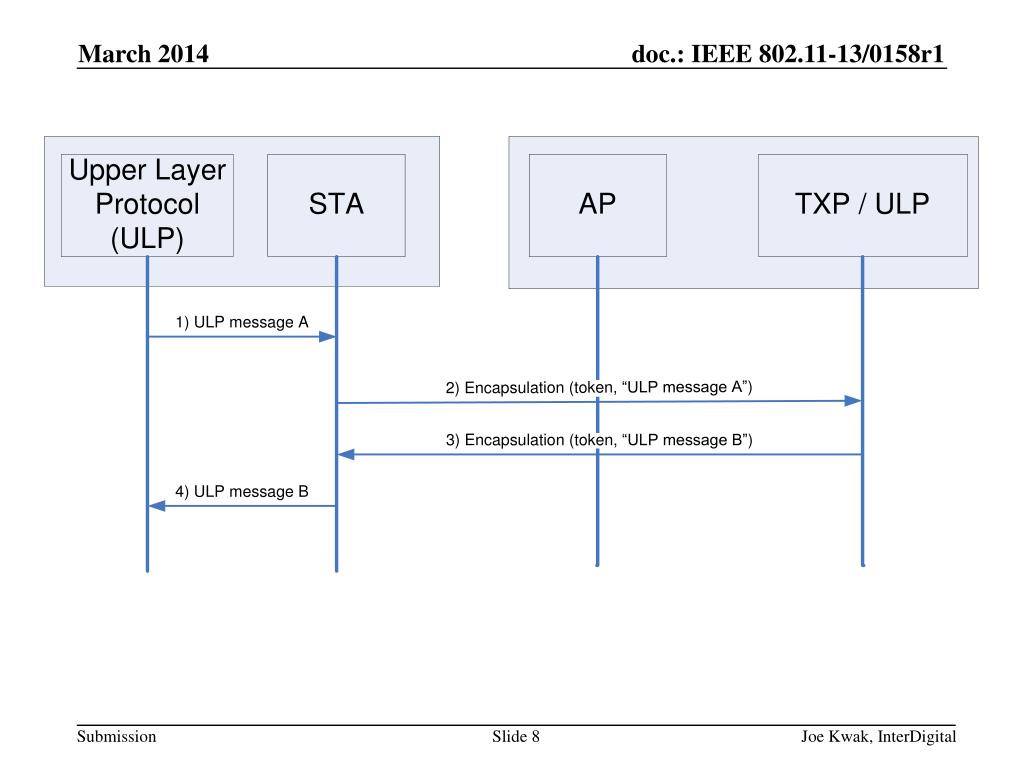 March 2014

doc.: IEEE 802.11-13/0158r1

Upper Layer Protocol (ULP)

STA

AP

TXP / ULP

1) ULP message A

2) Encapsulation (token, “ULP message A”)

3) Encapsulation (token, “ULP message B”)

4) ULP message B

Submission

Slide 8

Joe Kwak, InterDigital